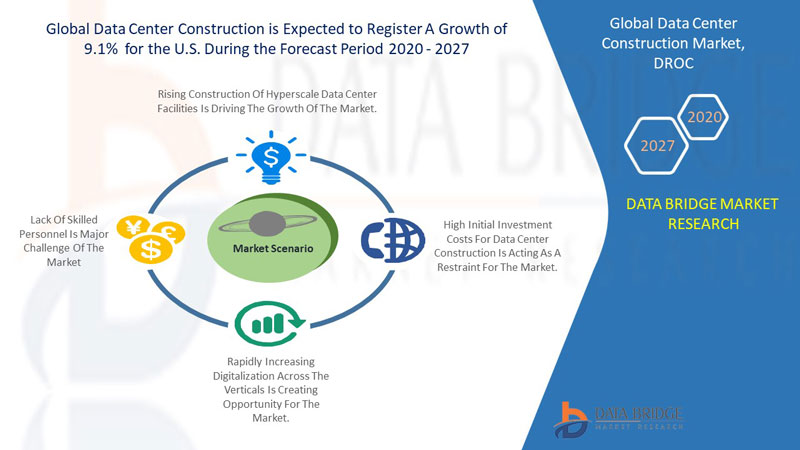 Global Data Center Construction is Expected to Register A Growth of 9.1% for the U.S. During the Forecast Period 2020 - 2027

Rising Construction Of Hyperscale Data Center Facilities Is Driving The Growth Of The Market.

Lack Of Skilled Personnel Is Major Challenge Of The Market

Market Scenario

High Initial Investment Costs For Data Center Construction Is Acting As A Restraint For The Market.

Rapidly Increasing Digitalization Across The Verticals Is Creating Opportunity For The Market.

Global Data Center Construction Market, DROC

2020

2027

DATA BRIDGE MARKET RESEARCH

DATA BRIDGE
MARKET RESEARCH